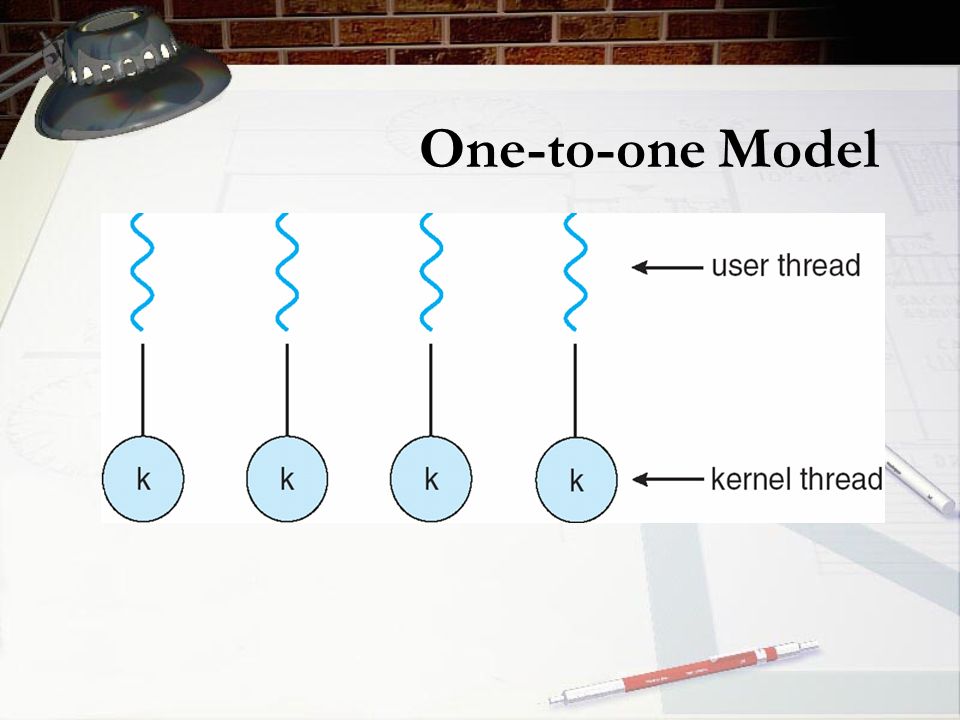 One-to-one Model

user thread

k

k

k

k

kernel thread